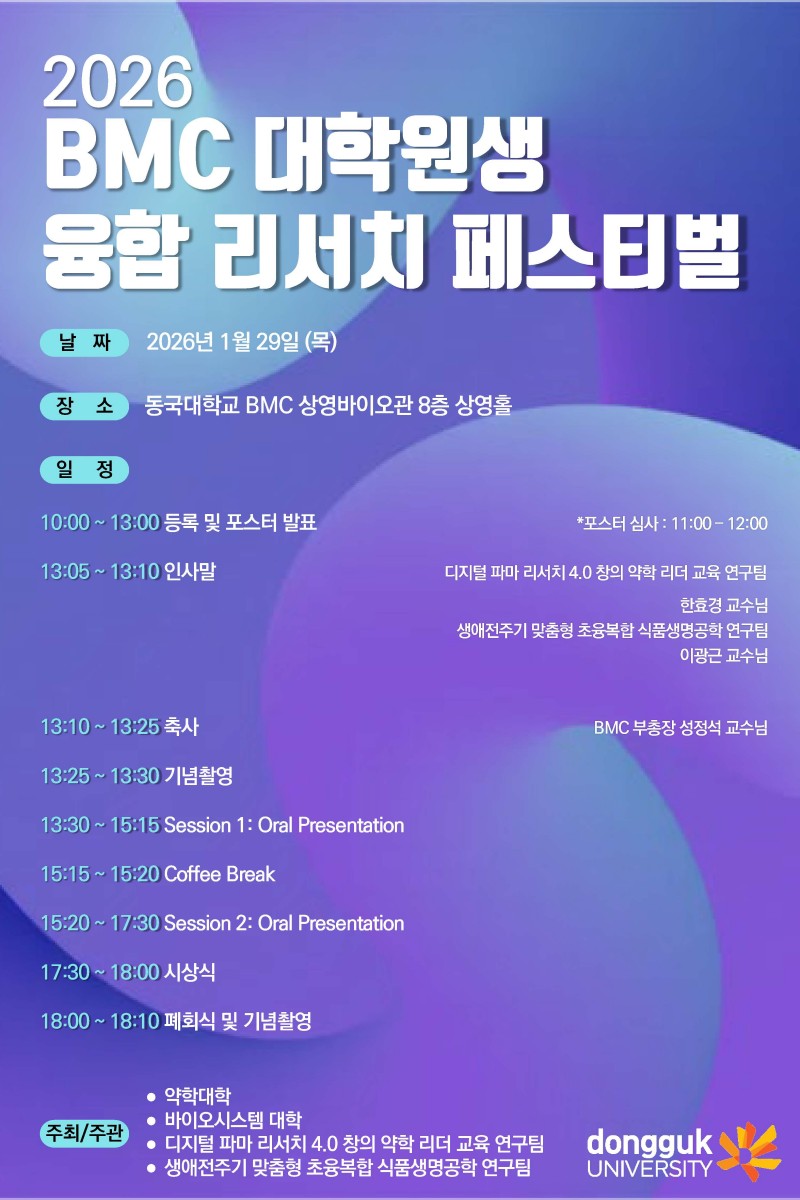 2026
BMC 대학원생
융합 리서치 페스티벌

날 짜 2026년 1월 29일 (목)

장 소 동국대학교 BMC 상영바이오관 8층 상영홀

일 정

10:00 ~ 13:00 등록 및 포스터 발표 *포스터 심사 : 11:00 – 12:00

13:05 ~ 13:10 인사말 디지털 파마 리서치 4.0 창의 약학 리더 교육 연구팀 한효경 교수님
생애전주기 맞춤형 초융복합 식품생명공학 연구팀 이광근 교수님

13:10 ~ 13:25 축사 BMC 부총장 성정석 교수님

13:25 ~ 13:30 기념촬영

13:30 ~ 15:15 Session 1: Oral Presentation

15:15 ~ 15:20 Coffee Break

15:20 ~ 17:30 Session 2: Oral Presentation

17:30 ~ 18:00 시상식

18:00 ~ 18:10 폐회식 및 기념촬영

주최/주관
• 약학대학
• 바이오시스템 대학
• 디지털 파마 리서치 4.0 창의 약학 리더 교육 연구팀
• 생애전주기 맞춤형 초융복합 식품생명공학 연구팀

dongguk UNIVERSITY